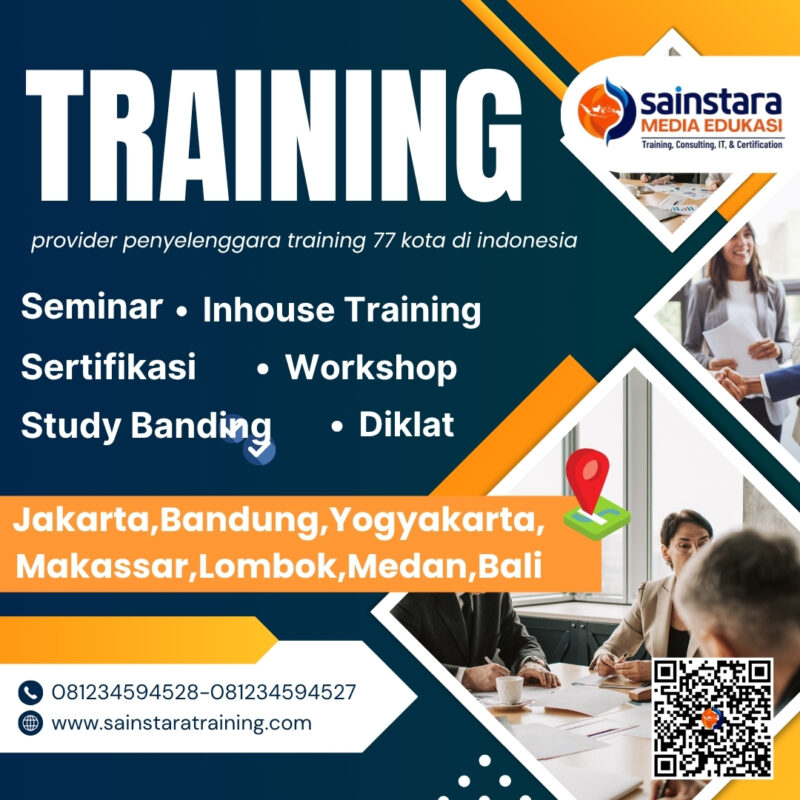 TRAINING

sainstara
MEDIA EDUKASI
Training, Consulting, IT, & Certification

provider penyelenggara training 77 kota di indonesia

Seminar • Inhouse Training
Sertifikasi • Workshop
Study Banding • Diklat

Jakarta,Bandung,Yogyakarta,
Makassar,Lombok,Medan,Bali

081234594528-081234594527
www.sainstaratraining.com